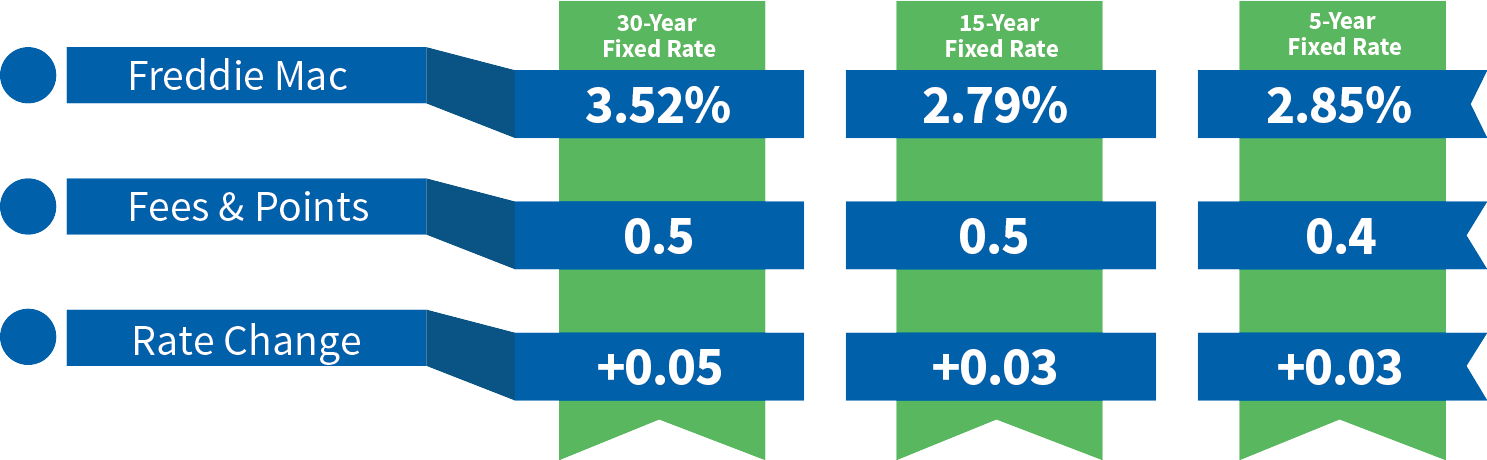 |  | 30-Year Fixed Rate | 15-Year Fixed Rate | 5-Year Fixed Rate |
|---|---|---|---|
| Freddie Mac | 3.52% | 2.79% | 2.85% |
| Fees & Points | 0.5 | 0.5 | 0.4 |
| Rate Change | +0.05 | +0.03 | +0.03 |